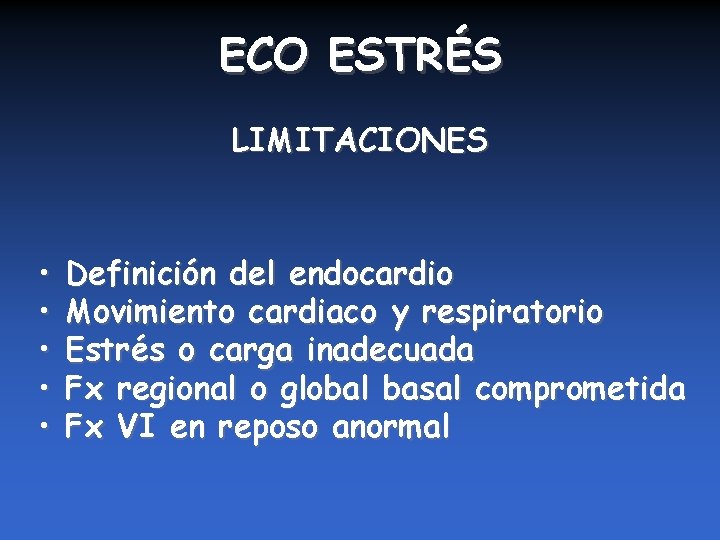 ECO ESTRÉS

LIMITACIONES

• Definición del endocardio
• Movimiento cardiaco y respiratorio
• Estrés o carga inadecuada
• Fx regional o global basal comprometida
• Fx VI en reposo anormal